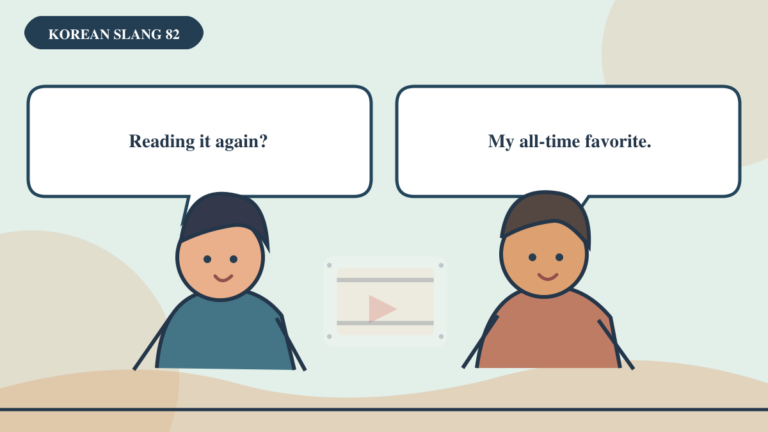 KOREAN SLANG 82

Reading it again?

My all-time favorite.